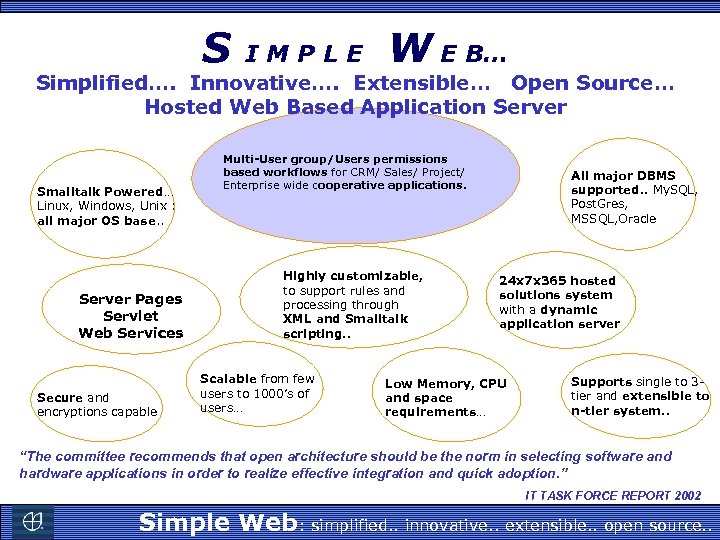 SIMPLE WEB...

Simplified.... Innovative.... Extensible... Open Source...
Hosted Web Based Application Server

Smalltalk Powered.. Linux, Windows, Unix : all major OS base..

Multi-User group/Users permissions based workflows for CRM/ Sales/ Project/ Enterprise wide cooperative applications.

All major DBMS supported.. MySQL, PostGres, MSSQL,Oracle

Server Pages
Servlet
Web Services

Highly customizable, to support rules and processing through XML and Smalltalk scripting..

24x7x365 hosted solutions system with a dynamic application server

Secure and encryptions capable

Scalable from few users to 1000's of users...

Low Memory, CPU and space requirements...

Supports single to 3-tier and extensible to n-tier system..

"The committee recommends that open architecture should be the norm in selecting software and hardware applications in order to realize effective integration and quick adoption."

IT TASK FORCE REPORT 2002

Simple Web: simplified.. innovative.. extensible.. open source..